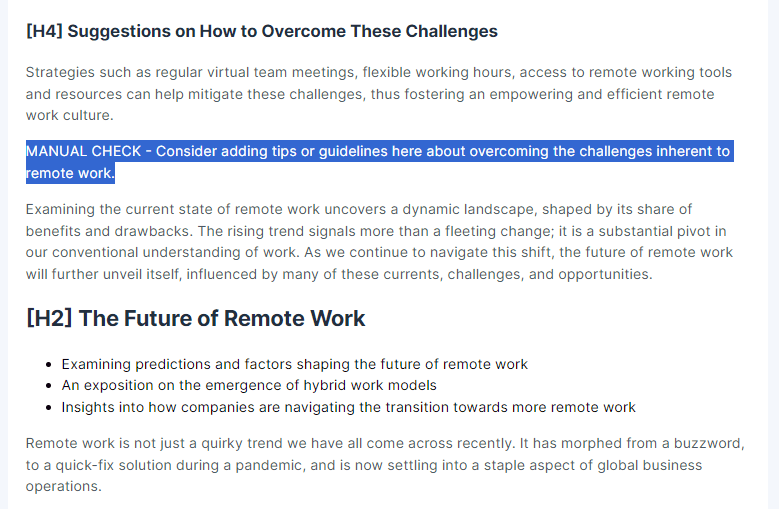 [H4] Suggestions on How to Overcome These Challenges

Strategies such as regular virtual team meetings, flexible working hours, access to remote working tools and resources can help mitigate these challenges, thus fostering an empowering and efficient remote work culture.

MANUAL CHECK - Consider adding tips or guidelines here about overcoming the challenges inherent to remote work.

Examining the current state of remote work uncovers a dynamic landscape, shaped by its share of benefits and drawbacks. The rising trend signals more than a fleeting change; it is a substantial pivot in our conventional understanding of work. As we continue to navigate this shift, the future of remote work will further unveil itself, influenced by many of these currents, challenges, and opportunities.

[H2] The Future of Remote Work

- Examining predictions and factors shaping the future of remote work
- An exposition on the emergence of hybrid work models
- Insights into how companies are navigating the transition towards more remote work

Remote work is not just a quirky trend we have all come across recently. It has morphed from a buzzword, to a quick-fix solution during a pandemic, and is now settling into a staple aspect of global business operations.